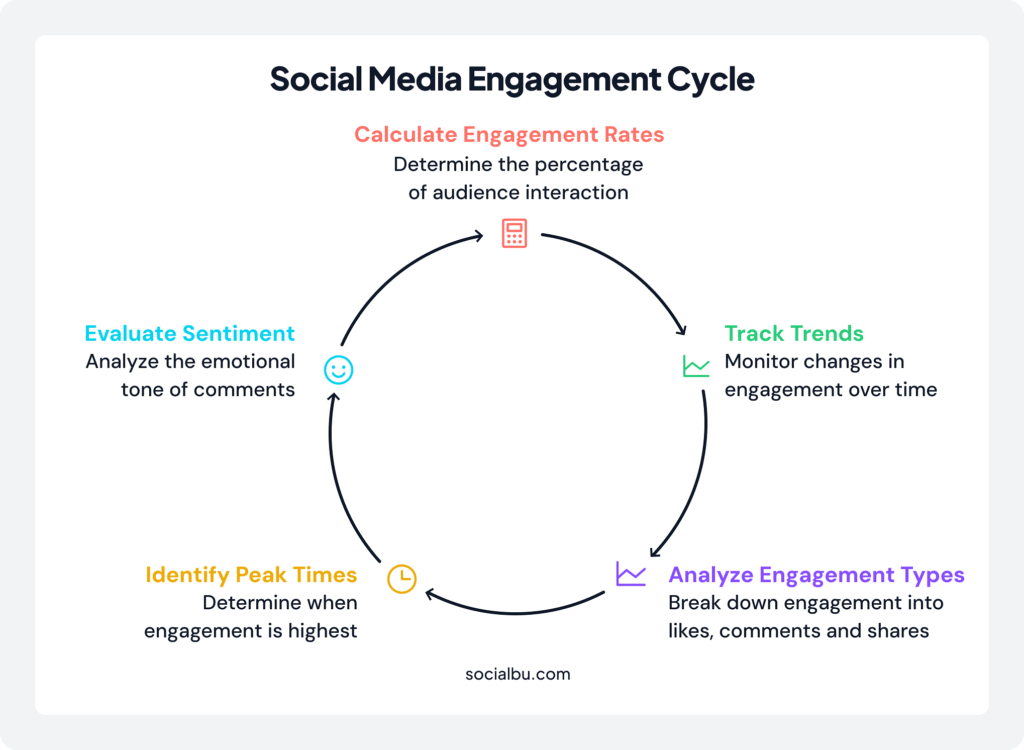 Social Media Engagement Cycle

Calculate Engagement Rates
Determine the percentage of audience interaction

Track Trends
Monitor changes in engagement over time

Analyze Engagement Types
Break down engagement into likes, comments and shares

Identify Peak Times
Determine when engagement is highest

Evaluate Sentiment
Analyze the emotional tone of comments

socialbu.com